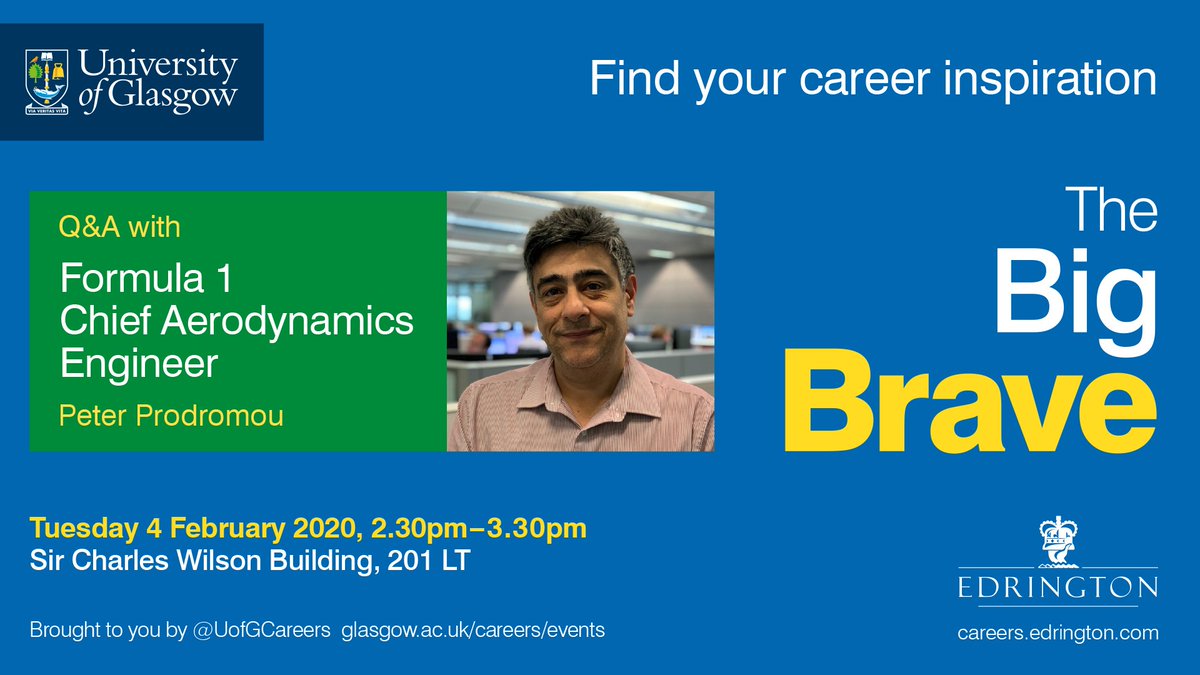 University of Glasgow
VIA VERITAS VITA

Find your career inspiration

Q&A with
Formula 1 Chief Aerodynamics Engineer
Peter Prodromou

The Big Brave

Tuesday 4 February 2020, 2.30pm–3.30pm
Sir Charles Wilson Building, 201 LT

Brought to you by @UofGCareers glasgow.ac.uk/careers/events

EDRINGTON
careers.edrington.com